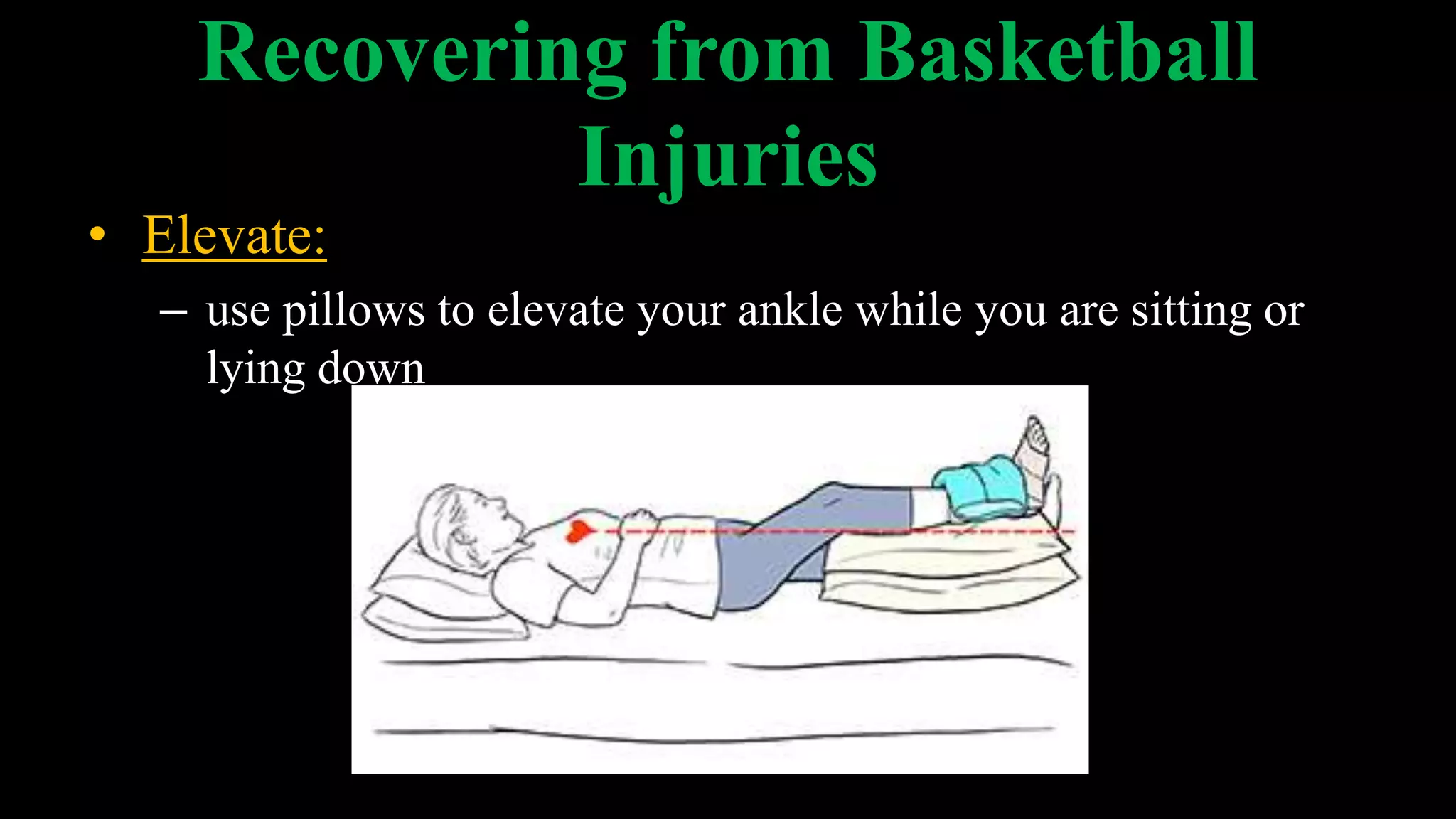 Recovering from Basketball Injuries

• Elevate:

– use pillows to elevate your ankle while you are sitting or lying down